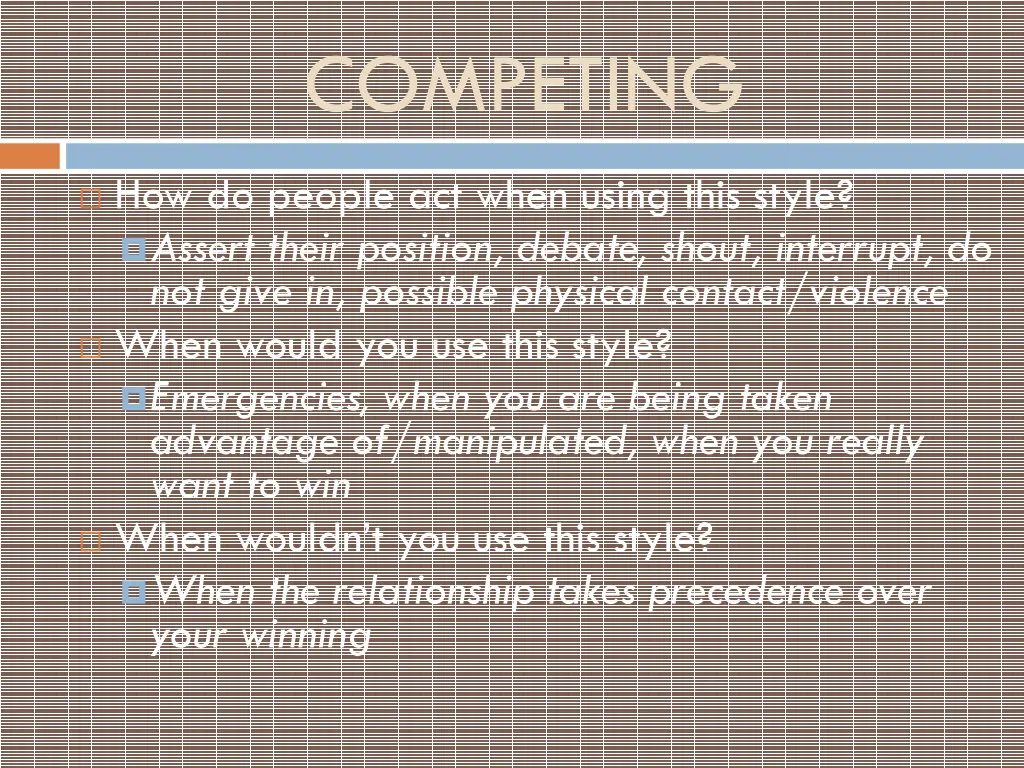 COMPETING

How do people act when using this style?

Assert their position, debate, shout, interrupt, do not give in, possible physical contact/violence

When would you use this style?

Emergencies, when you are being taken advantage of/manipulated, when you really want to win

When wouldn't you use this style?

When the relationship takes precedence over your winning